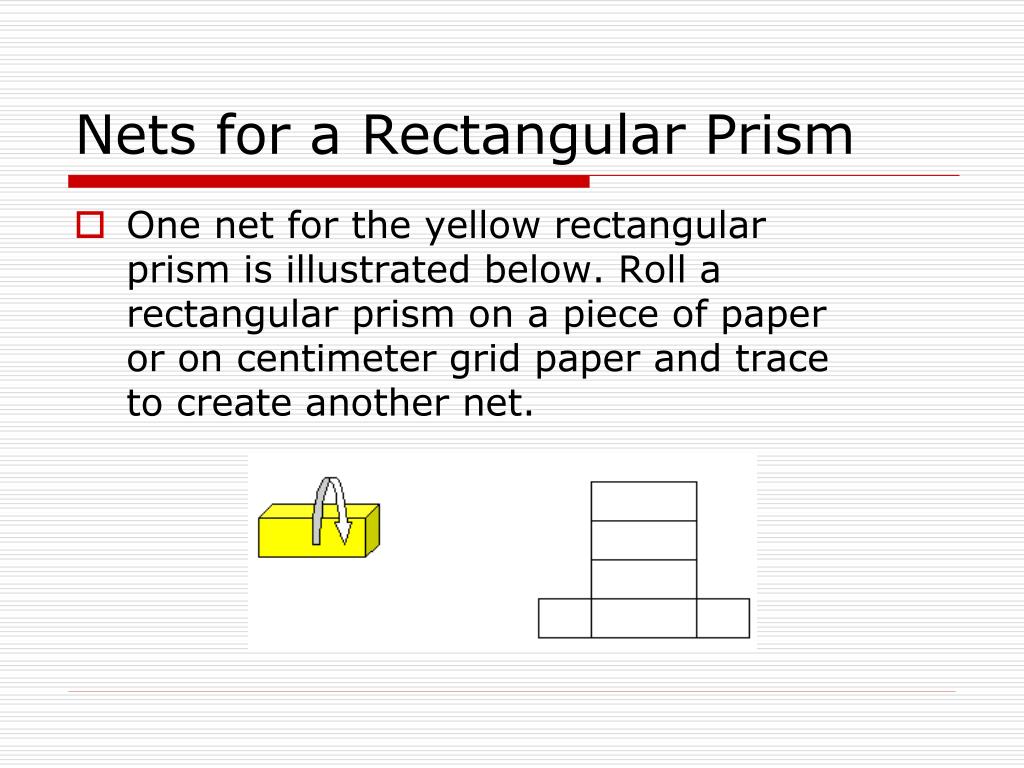 Nets for a Rectangular Prism

One net for the yellow rectangular prism is illustrated below. Roll a rectangular prism on a piece of paper or on centimeter grid paper and trace to create another net.